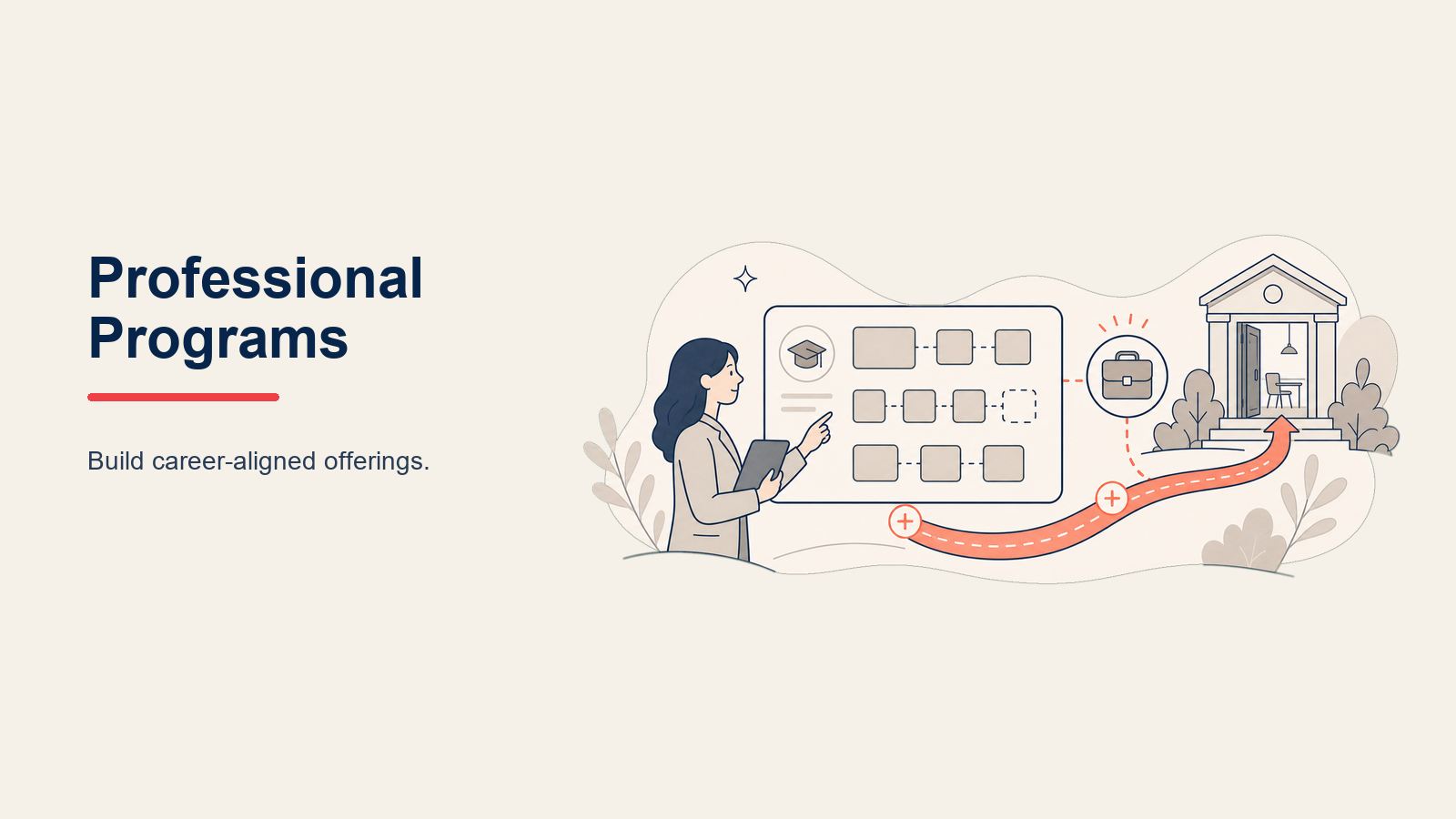 Professional Programs

Build career-aligned offerings.